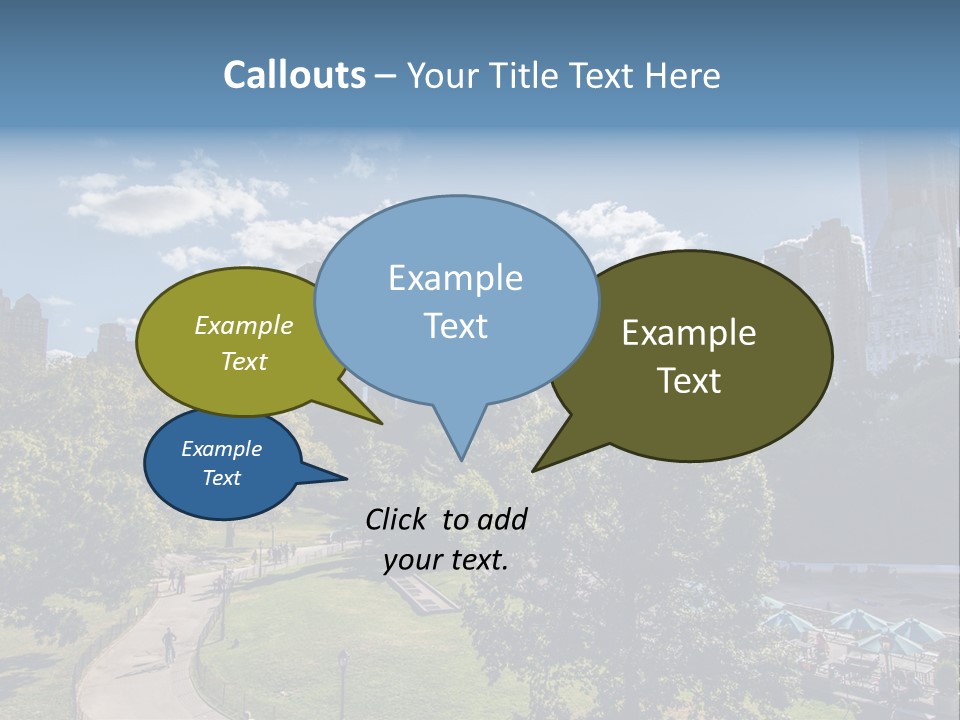 Callouts – Your Title Text Here

Example Text

Example Text

Example Text

Example Text

Click to add your text.